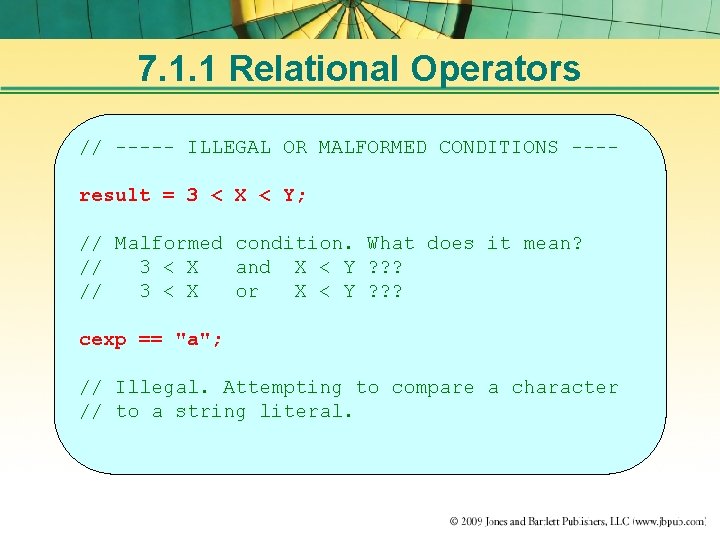 7.1.1 Relational Operators

// ----- ILLEGAL OR MALFORMED CONDITIONS ----

result = 3 < X < Y;

// Malformed condition. What does it mean?
//   3 < X   and  X < Y ???
//   3 < X   or   X < Y ???

cexp == "a";

// Illegal. Attempting to compare a character
// to a string literal.

© 2009 Jones and Bartlett Publishers, LLC (www.jbpub.com)